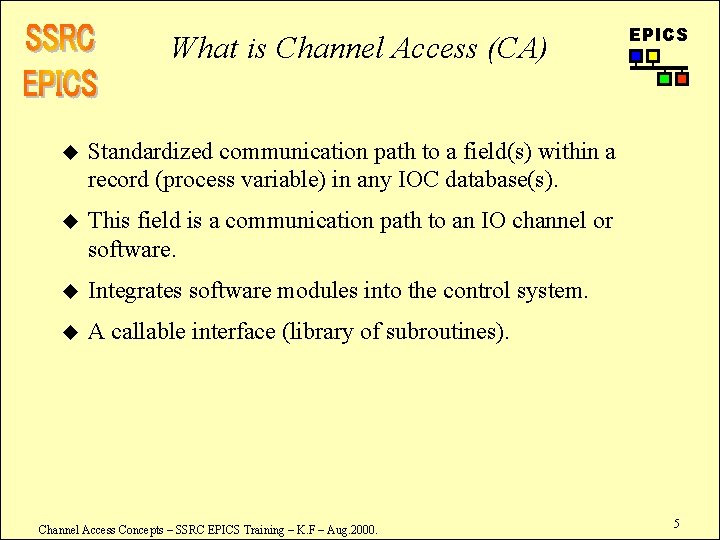 SSRC
EPICS

What is Channel Access (CA)

EPICS

◆ Standardized communication path to a field(s) within a record (process variable) in any IOC database(s).

◆ This field is a communication path to an IO channel or software.

◆ Integrates software modules into the control system.

◆ A callable interface (library of subroutines).

Channel Access Concepts – SSRC EPICS Training – K.F – Aug.2000.

5